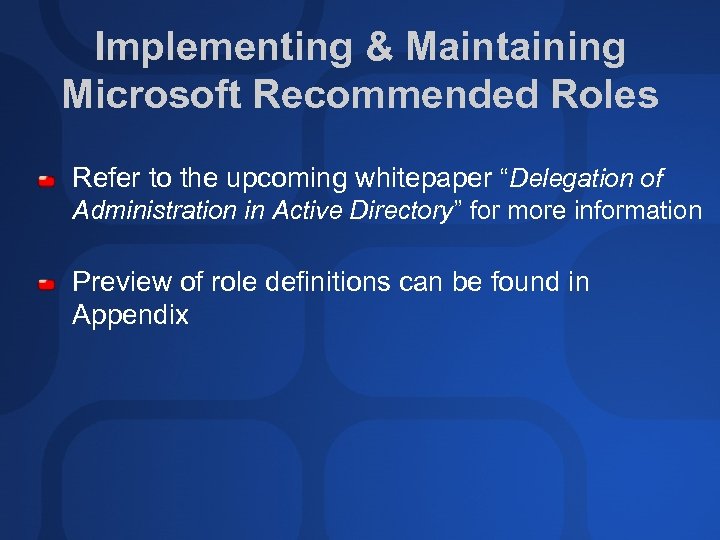 Implementing & Maintaining Microsoft Recommended Roles

Refer to the upcoming whitepaper “Delegation of Administration in Active Directory” for more information

Preview of role definitions can be found in Appendix